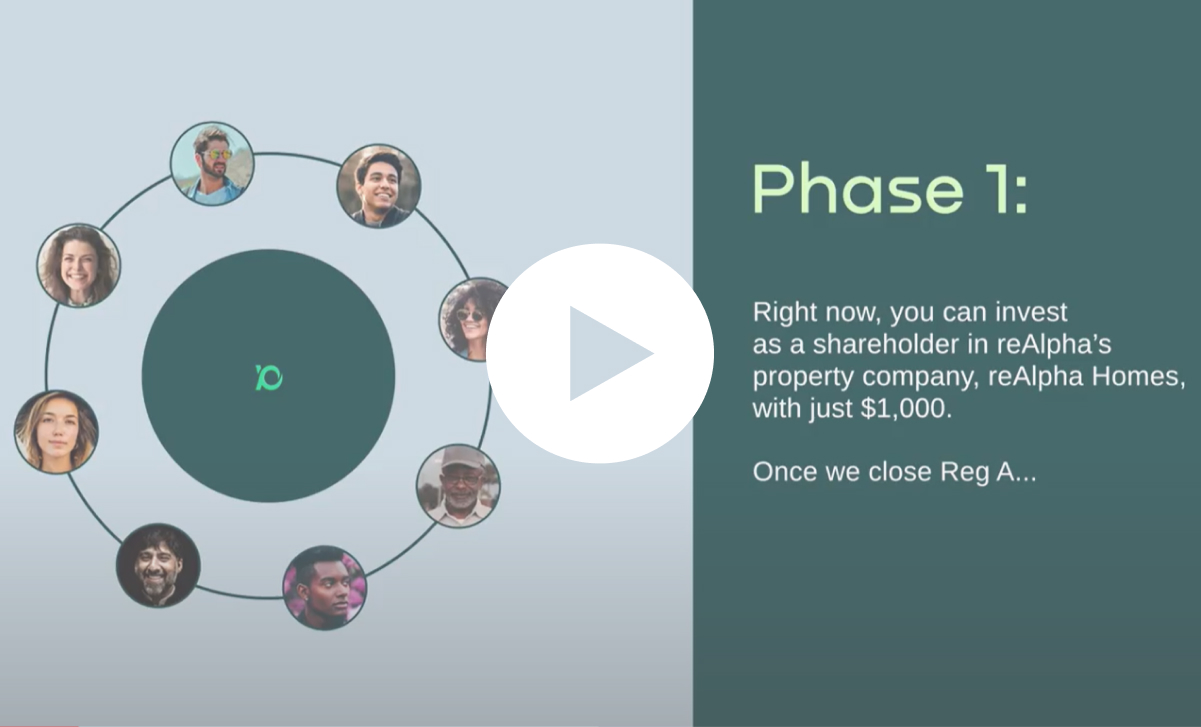 Phase 1:

Right now, you can invest as a shareholder in reAlpha's property company, reAlpha Homes, with just $1,000.

Once we close Reg A...